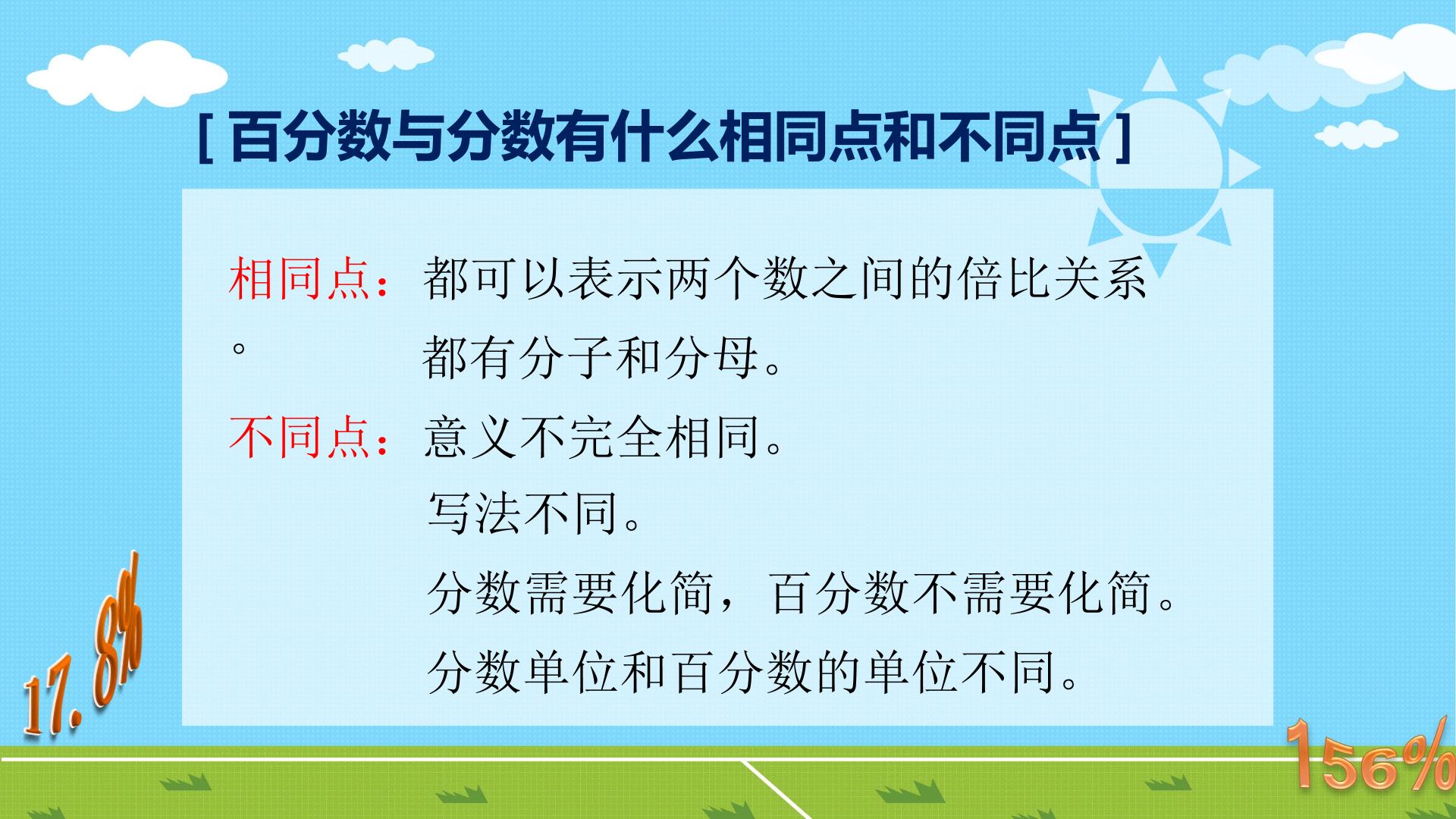 [ 百分数与分数有什么相同点和不同点 ]

相同点：都可以表示两个数之间的倍比关系。

都有分子和分母。

不同点：意义不完全相同。

写法不同。

分数需要化简，百分数不需要化简。

分数单位和百分数的单位不同。

17.8%

156%